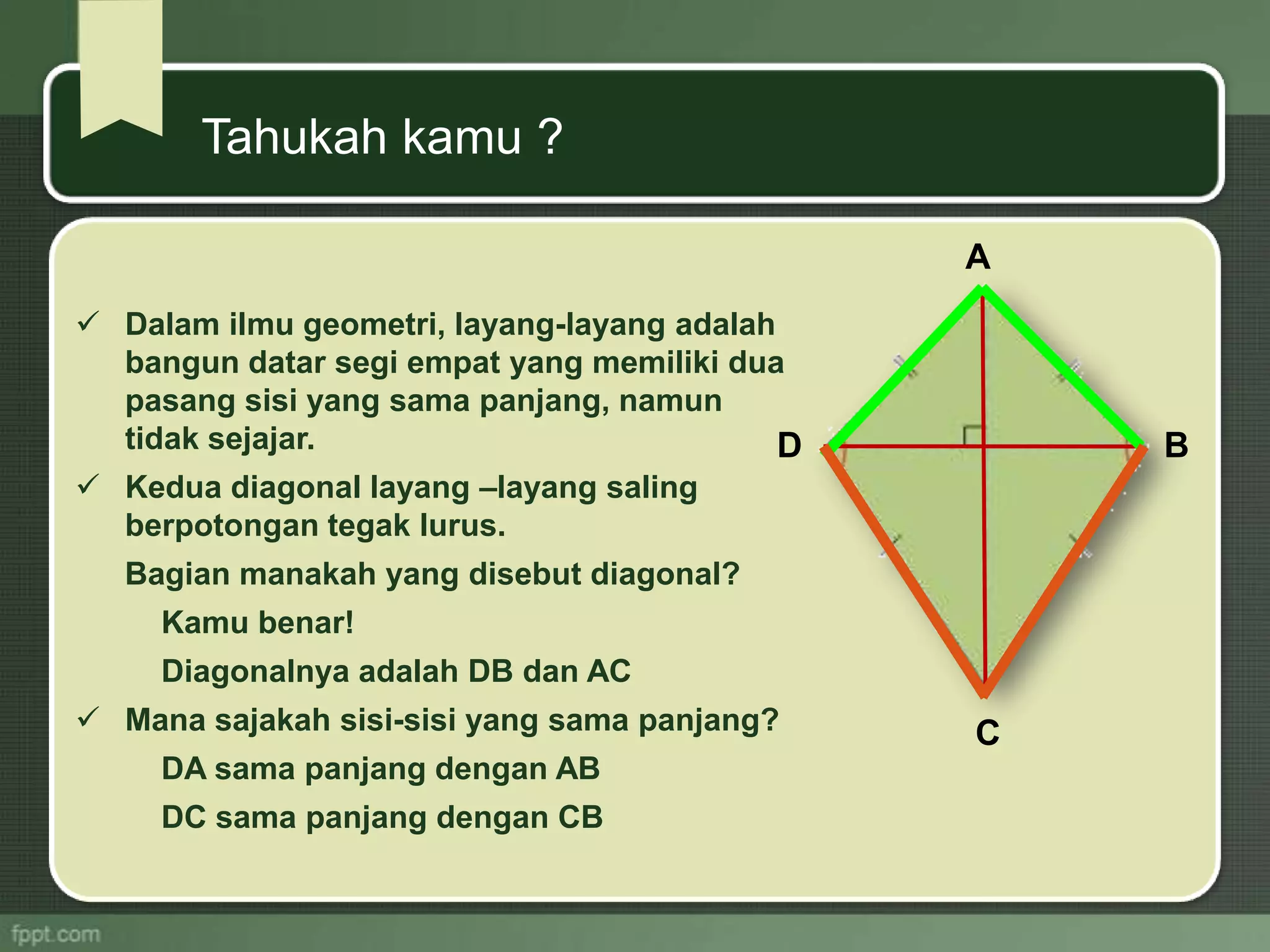 Tahukah kamu ?

✓ Dalam ilmu geometri, layang-layang adalah bangun datar segi empat yang memiliki dua pasang sisi yang sama panjang, namun tidak sejajar.

✓ Kedua diagonal layang –layang saling berpotongan tegak lurus.

Bagian manakah yang disebut diagonal?

Kamu benar!

Diagonalnya adalah DB dan AC

✓ Mana sajakah sisi-sisi yang sama panjang?

DA sama panjang dengan AB

DC sama panjang dengan CB

A

D

B

C

fppt.com